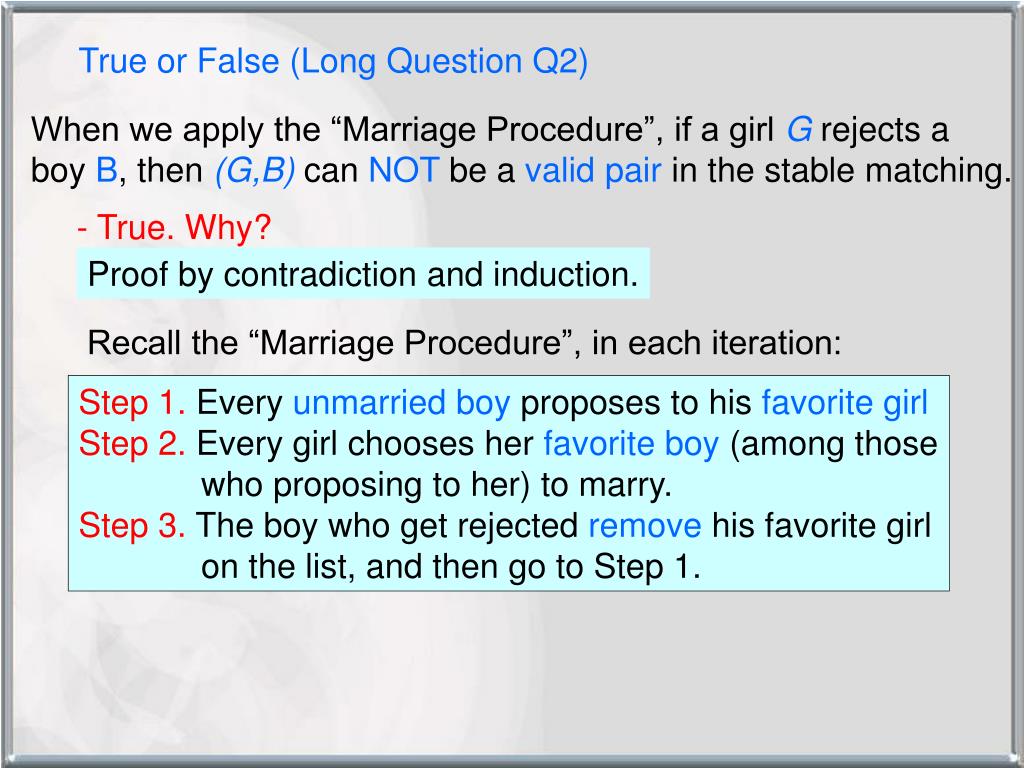 True or False (Long Question Q2)

When we apply the “Marriage Procedure”, if a girl G rejects a boy B, then (G,B) can NOT be a valid pair in the stable matching.

- True. Why?

Proof by contradiction and induction.

Recall the “Marriage Procedure”, in each iteration:

Step 1. Every unmarried boy proposes to his favorite girl
Step 2. Every girl chooses her favorite boy (among those who proposing to her) to marry.
Step 3. The boy who get rejected remove his favorite girl on the list, and then go to Step 1.